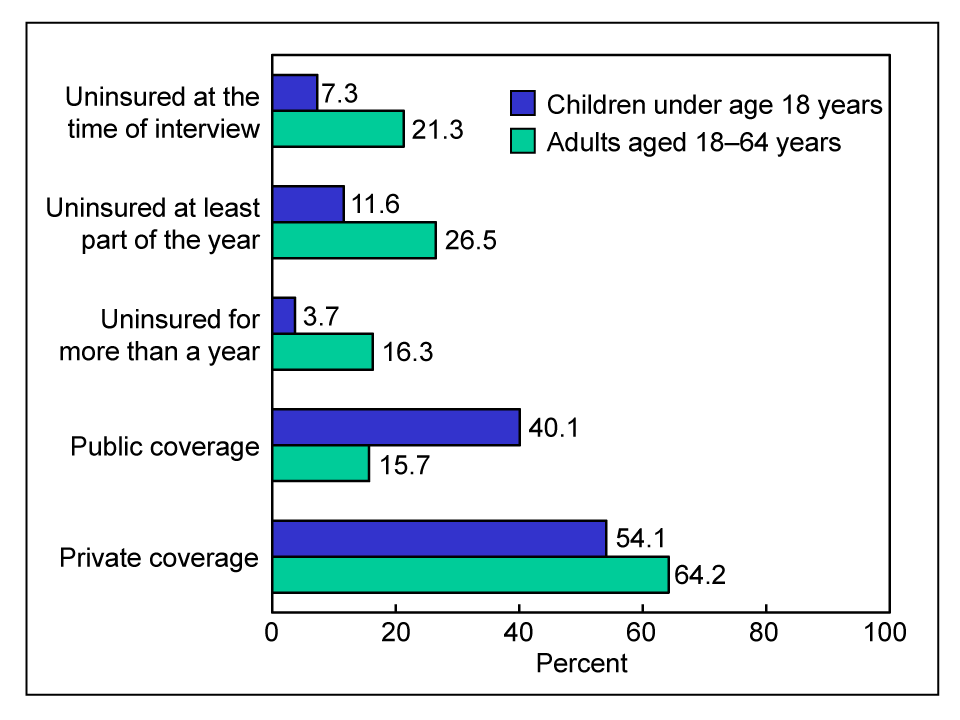 Children under age 18 years
Adults aged 18–64 years

Uninsured at the time of interview
7.3
21.3

Uninsured at least part of the year
11.6
26.5

Uninsured for more than a year
3.7
16.3

Public coverage
40.1
15.7

Private coverage
54.1
64.2

0
20
40
60
80
100
Percent